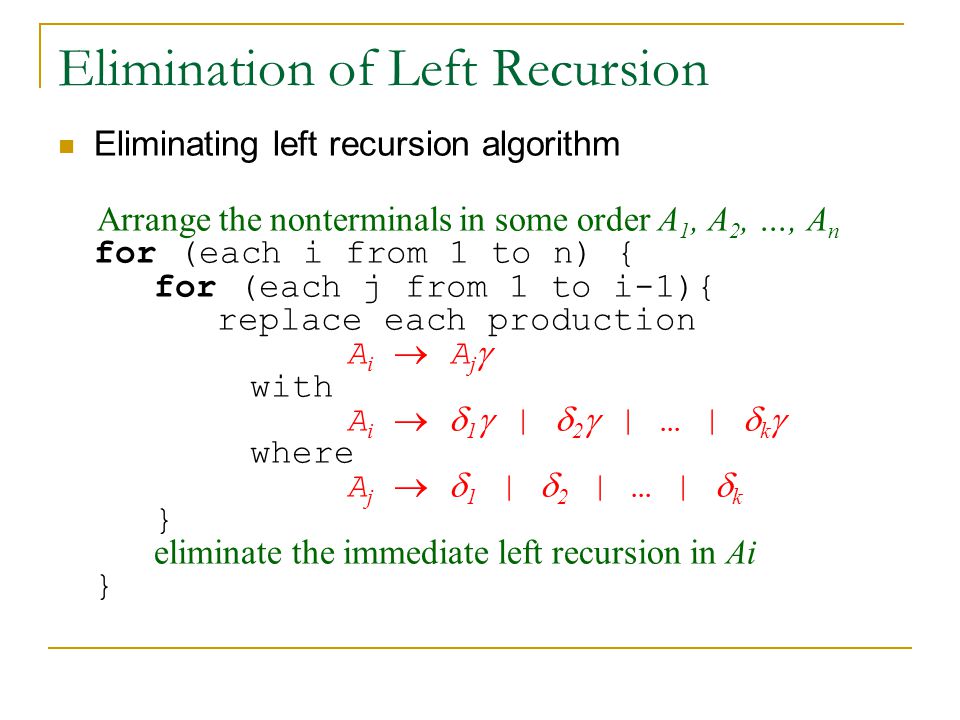 Elimination of Left Recursion

Eliminating left recursion algorithm

Arrange the nonterminals in some order $A_1, A_2, ..., A_n$
for (each i from 1 to n) {
for (each j from 1 to i-1){
replace each production
$A_i \rightarrow A_j\gamma$
with
$A_i \rightarrow \delta_1\gamma \mid \delta_2\gamma \mid ... \mid \delta_k\gamma$
where
$A_j \rightarrow \delta_1 \mid \delta_2 \mid ... \mid \delta_k$
}
eliminate the immediate left recursion in $Ai$
}